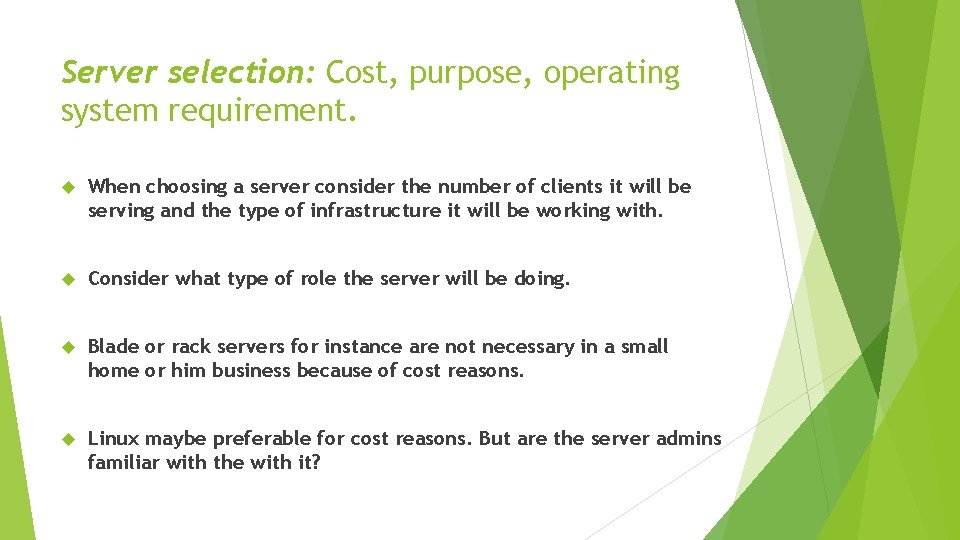 Server selection: Cost, purpose, operating system requirement.

When choosing a server consider the number of clients it will be serving and the type of infrastructure it will be working with.

Consider what type of role the server will be doing.

Blade or rack servers for instance are not necessary in a small home or him business because of cost reasons.

Linux maybe preferable for cost reasons. But are the server admins familiar with the with it?